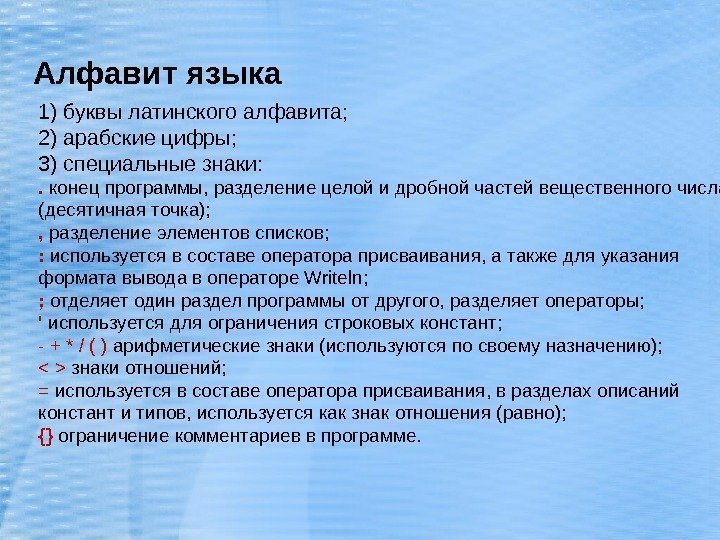 Алфавит языка

1) буквы латинского алфавита;
2) арабские цифры;
3) специальные знаки:
. конец программы, разделение целой и дробной частей вещественного числа (десятичная точка);
, разделение элементов списков;
: используется в составе оператора присваивания, а также для указания формата вывода в операторе Writeln;
; отделяет один раздел программы от другого, разделяет операторы;
' используется для ограничения строковых констант;
- + * / ( ) арифметические знаки (используются по своему назначению);
< > знаки отношений;
= используется в составе оператора присваивания, в разделах описаний констант и типов, используется как знак отношения (равно);
{} ограничение комментариев в программе.